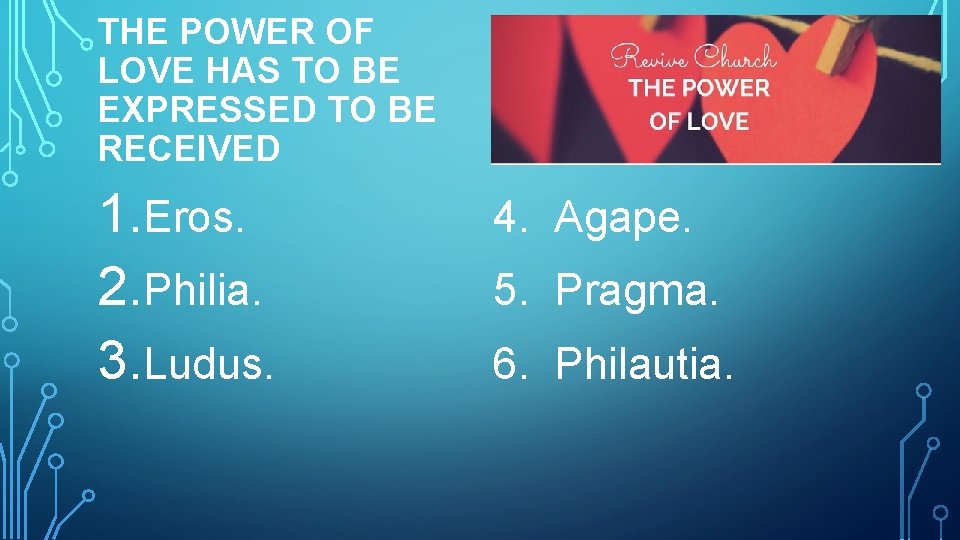 THE POWER OF LOVE HAS TO BE EXPRESSED TO BE RECEIVED

Revive Church
THE POWER OF LOVE

1. Eros.
2. Philia.
3. Ludus.

4. Agape.
5. Pragma.
6. Philautia.